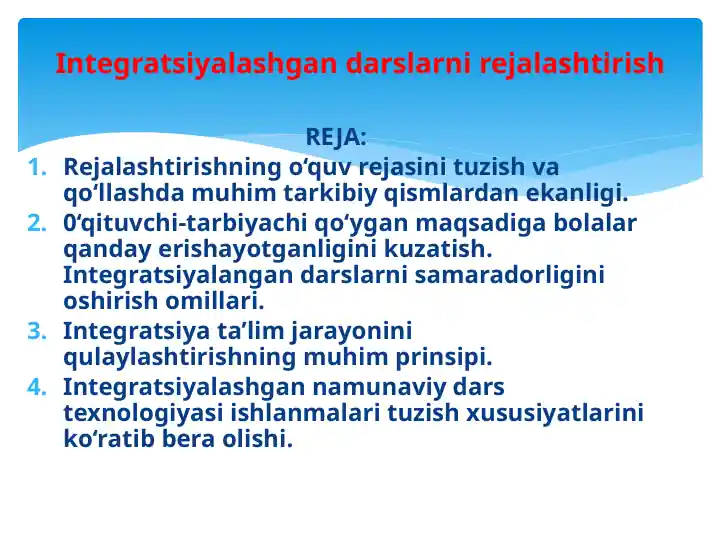 Integratsiyalashgan darslarni rejalashtirish

REJA:

1. Rejalashtirishning o‘quv rejasini tuzish va qo‘llashda muhim tarkibiy qismlardan ekanligi.
2. 0‘qituvchi-tarbiyachi qo‘ygan maqsadiga bolalar qanday erishayotganligini kuzatish. Integratsiyalangan darslarni samaradorligini oshirish omillari.
3. Integratsiya ta’lim jarayonini qulaylashtirishning muhim prinsipi.
4. Integratsiyalashgan namunaviy dars texnologiyasi ishlanmalari tuzish xususiyatlarini ko‘ratib bera olishi.